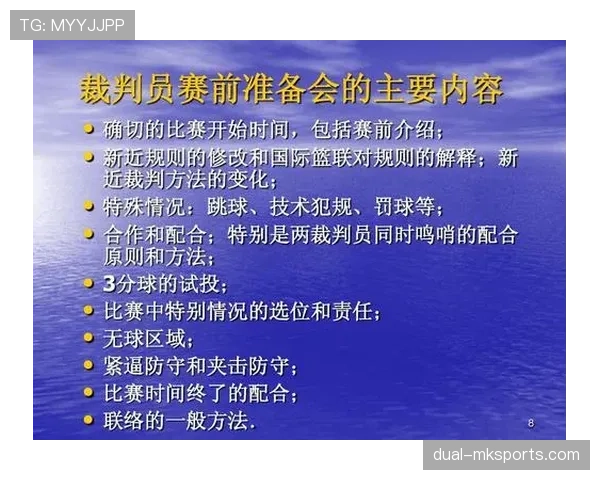 TG: MYYJJPP

裁判员赛前准备会的主要内容

• 确切的比赛开始时间，包括赛前介绍；
• 新近规则的修改和国际篮联对规则的解释；新近裁判方法的变化；
• 特殊情况：跳球、技术犯规、罚球等；
• 合作和配合；特别是两裁判员同时鸣哨的配合原则和方法；
• 3分球的试投；
• 比赛中特别情况的选位和责任；
• 无球区域；
• 紧逼防守和夹击防守；
• 比赛时间终了的配合；
• 联络的一般方法.

8

dual-mksports.com